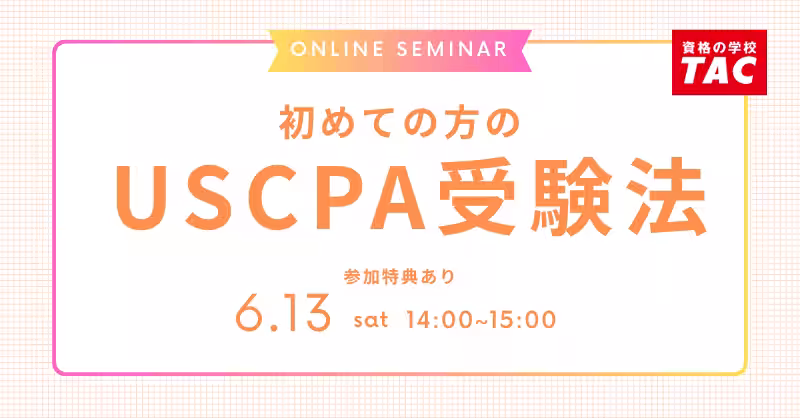 ONLINE SEMINAR

資格の学校
TAC

初めての方の
USCPA受験法

参加特典あり
6.13 sat 14:00~15:00